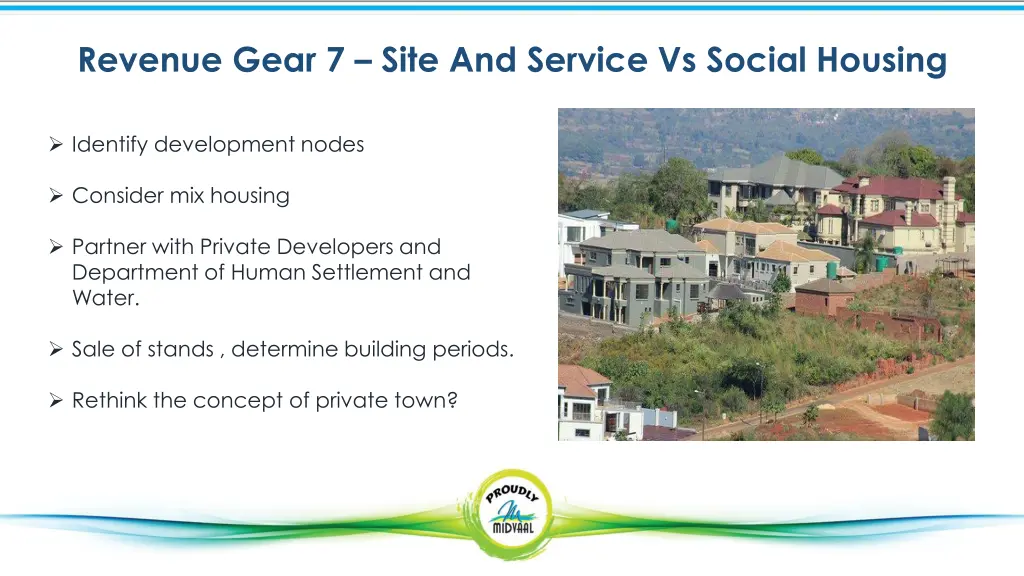 Revenue Gear 7 – Site And Service Vs Social Housing

➢ Identify development nodes

➢ Consider mix housing

➢ Partner with Private Developers and Department of Human Settlement and Water.

➢ Sale of stands , determine building periods.

➢ Rethink the concept of private town?

PROUDLY
MIDVAAL